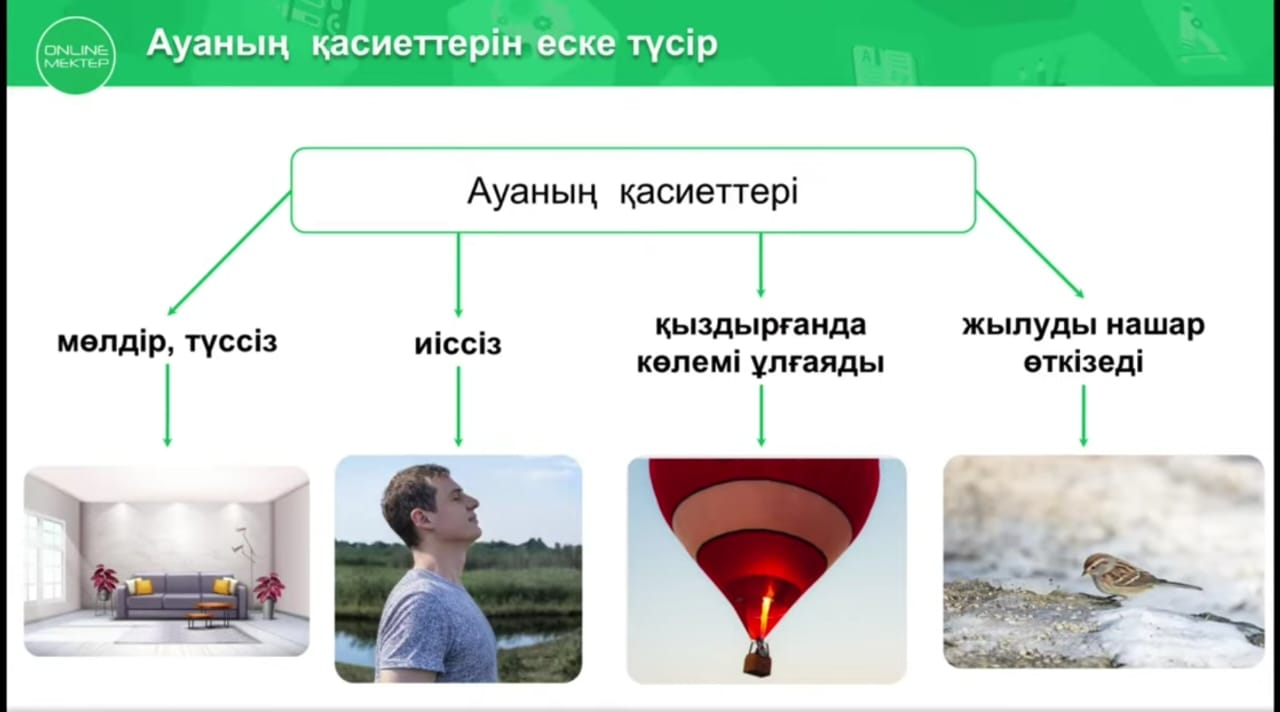 ONLINE MEKTEP

Ауаның қасиеттерін еске түсір

Ауаның қасиеттері

мөлдір, түссіз

иіссіз

қыздырғанда көлемі ұлғаяды

жылуды нашар өткізеді